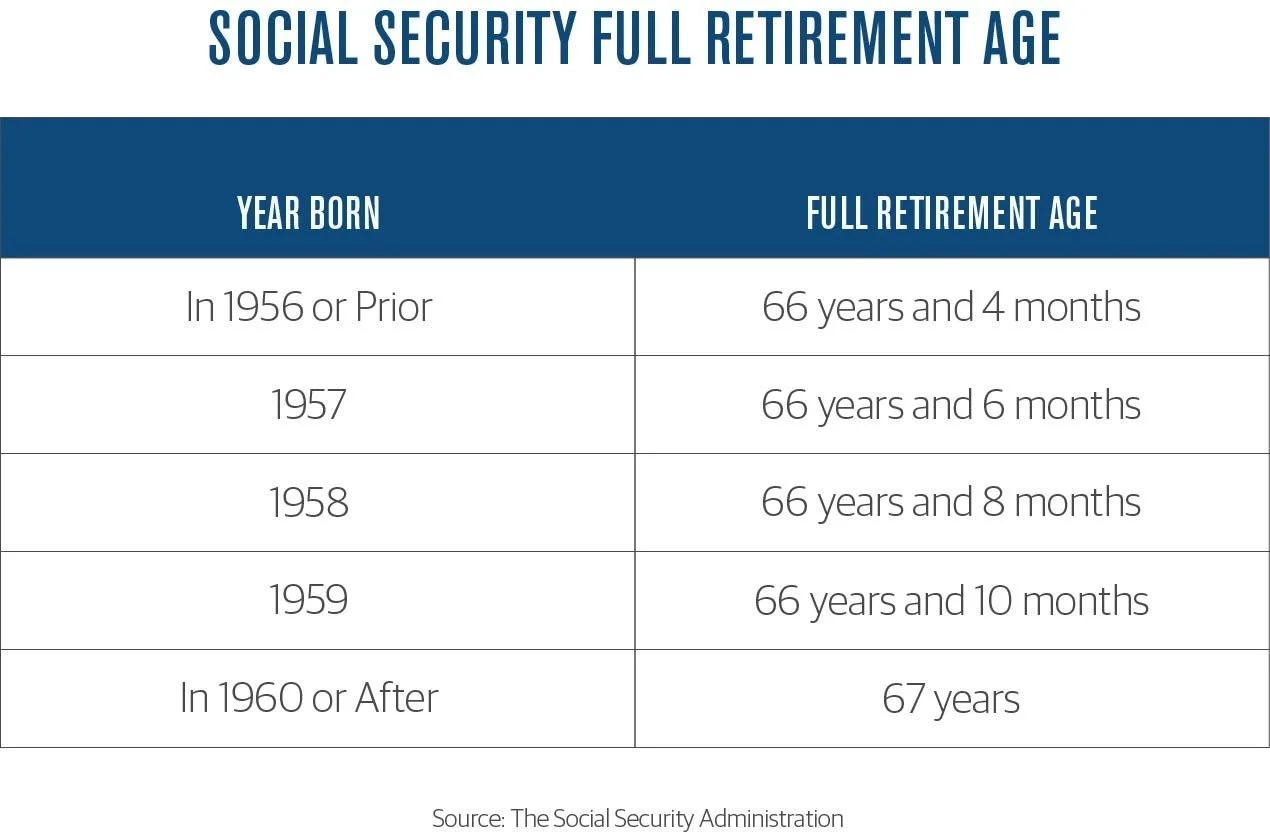 SOCIAL SECURITY FULL RETIREMENT AGE

| YEAR BORN | FULL RETIREMENT AGE |
|---|---|
| In 1956 or Prior | 66 years and 4 months |
| 1957 | 66 years and 6 months |
| 1958 | 66 years and 8 months |
| 1959 | 66 years and 10 months |
| In 1960 or After | 67 years |

Source: The Social Security Administration